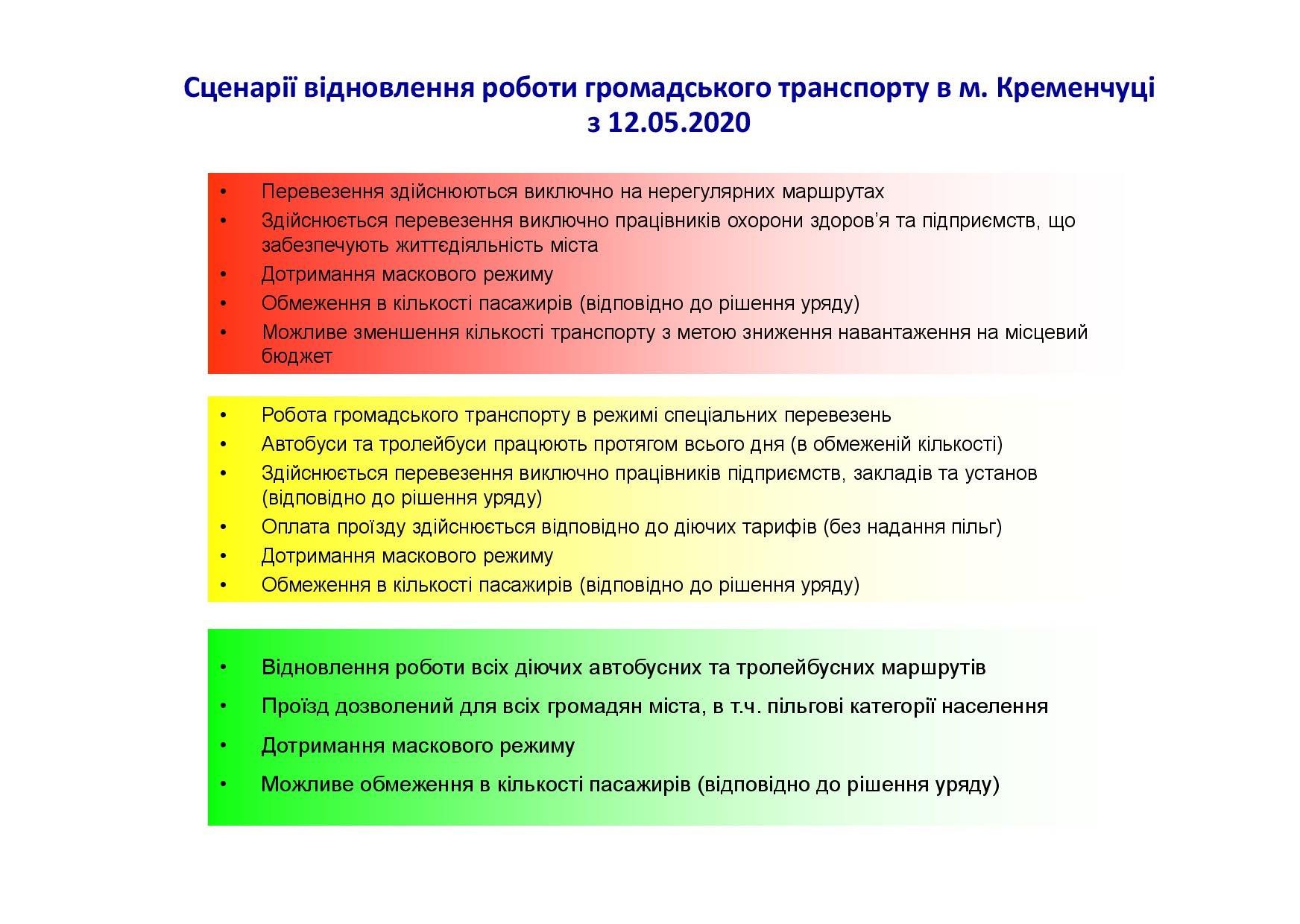 Сценарії відновлення роботи громадського транспорту в м. Кременчуці з 12.05.2020

• Перевезення здійснюються виключно на нерегулярних маршрутах
• Здійснюється перевезення виключно працівників охорони здоров'я та підприємств, що забезпечують життєдіяльність міста
• Дотримання маскового режиму
• Обмеження в кількості пасажирів (відповідно до рішення уряду)
• Можливе зменшення кількості транспорту з метою зниження навантаження на місцевий бюджет

• Робота громадського транспорту в режимі спеціальних перевезень
• Автобуси та тролейбуси працюють протягом всього дня (в обмеженій кількості)
• Здійснюється перевезення виключно працівників підприємств, закладів та установ (відповідно до рішення уряду)
• Оплата проїзду здійснюється відповідно до діючих тарифів (без надання пільг)
• Дотримання маскового режиму
• Обмеження в кількості пасажирів (відповідно до рішення уряду)

• Відновлення роботи всіх діючих автобусних та тролейбусних маршрутів
• Проїзд дозволений для всіх громадян міста, в т.ч. пільгові категорії населення
• Дотримання маскового режиму
• Можливе обмеження в кількості пасажирів (відповідно до рішення уряду)